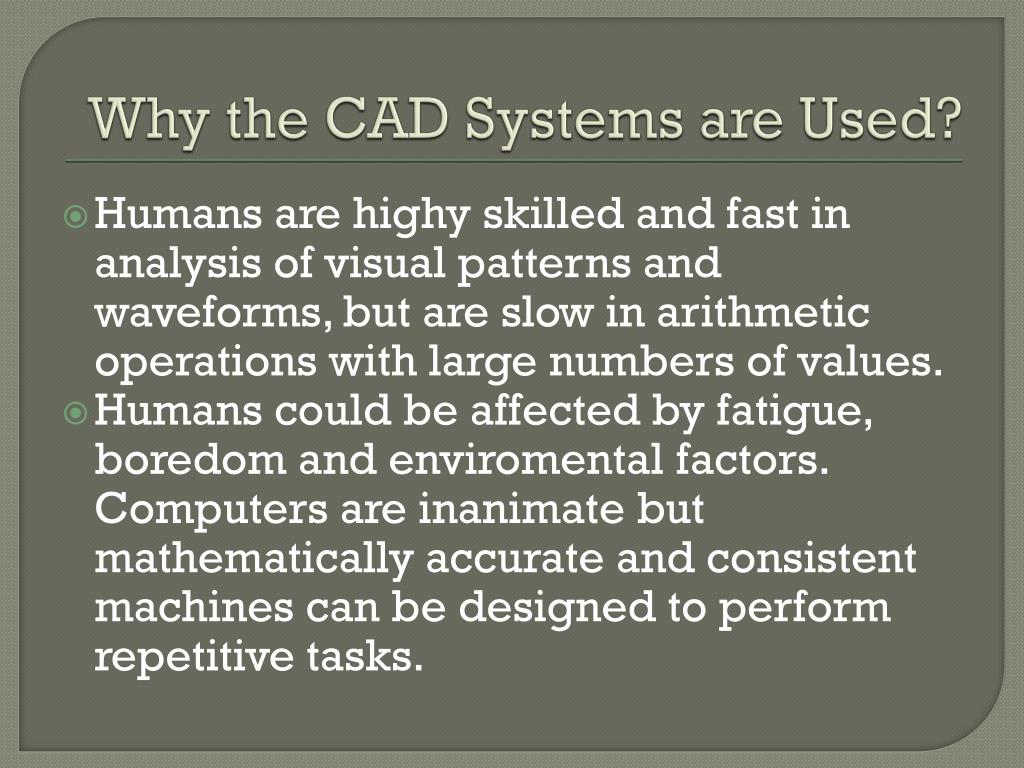 Why the CAD Systems are Used?

Humans are highy skilled and fast in analysis of visual patterns and waveforms, but are slow in arithmetic operations with large numbers of values.

Humans could be affected by fatigue, boredom and enviromental factors. Computers are inanimate but mathematically accurate and consistent machines can be designed to perform repetitive tasks.